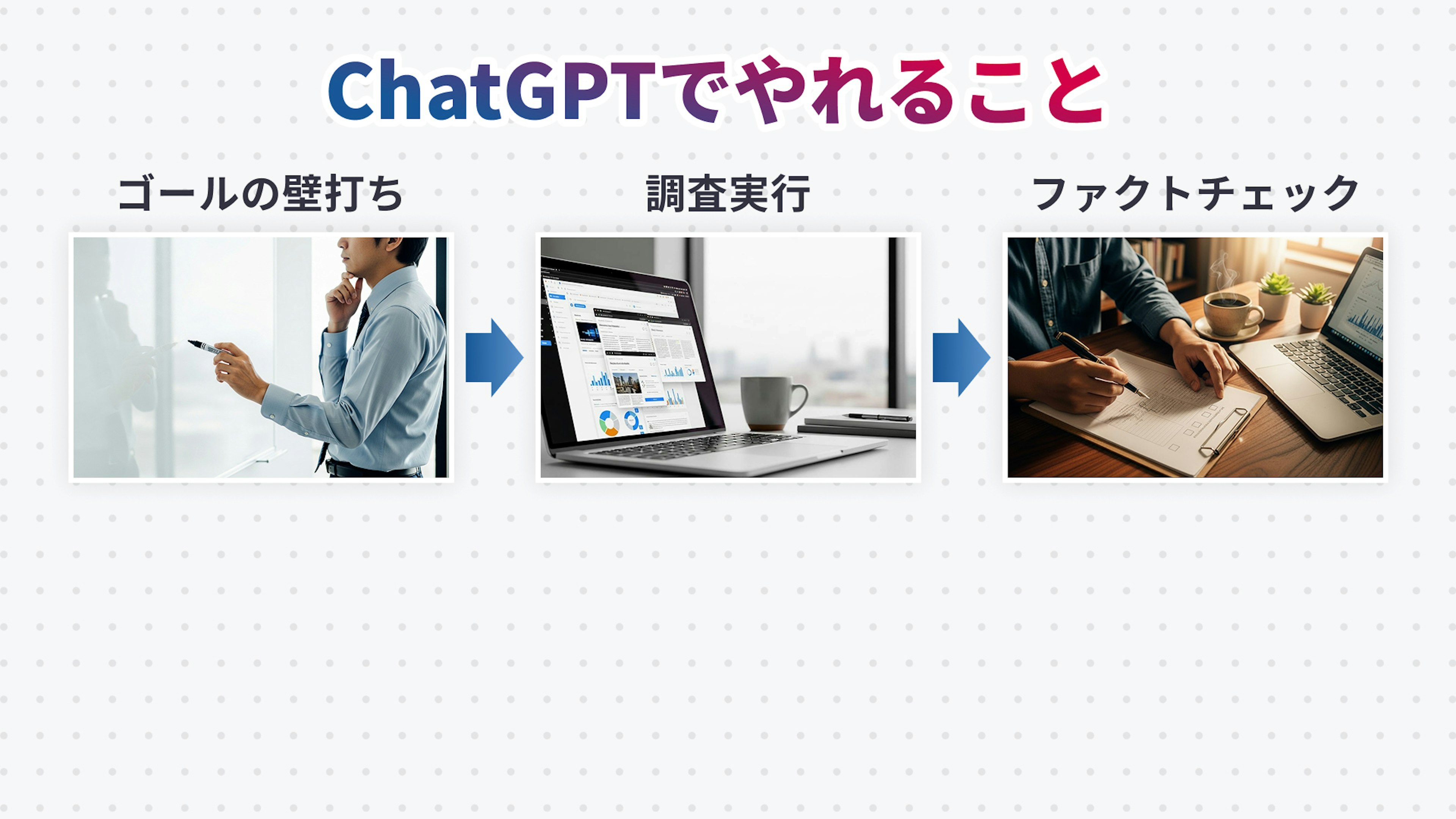 ChatGPTでやれること

ゴールの壁打ち

調査実行

ファクトチェック